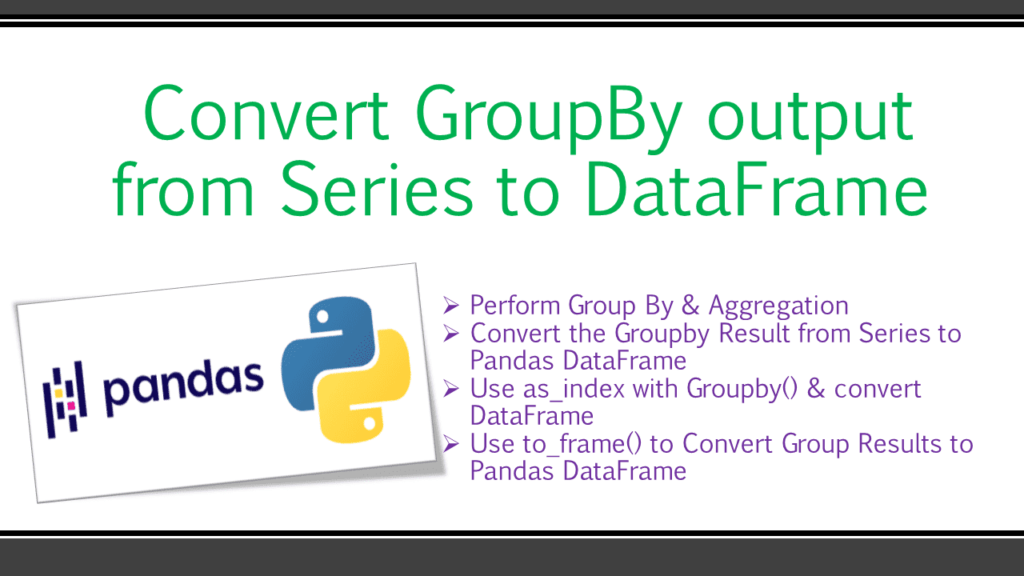 Convert GroupBy output from Series to DataFrame

pandas

➢ Perform Group By & Aggregation
➢ Convert the Groupby Result from Series to Pandas DataFrame
➢ Use as_index with Groupby() & convert DataFrame
➢ Use to_frame() to Convert Group Results to Pandas DataFrame